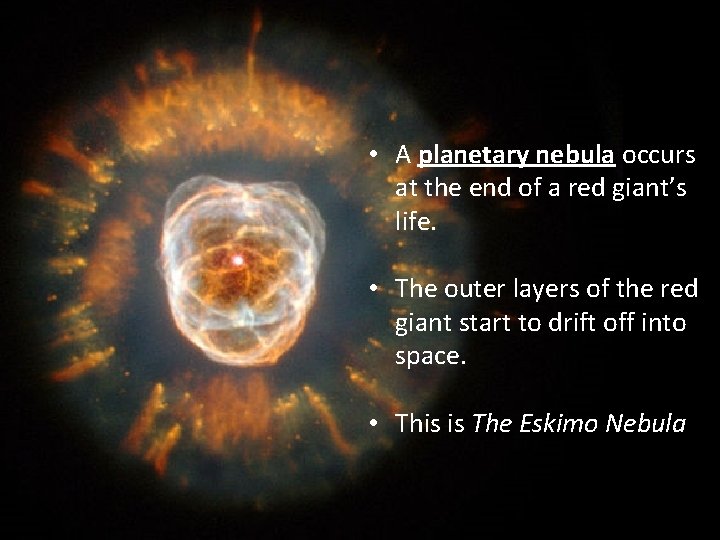 • A planetary nebula occurs at the end of a red giant's life.

• The outer layers of the red giant start to drift off into space.

• This is The Eskimo Nebula